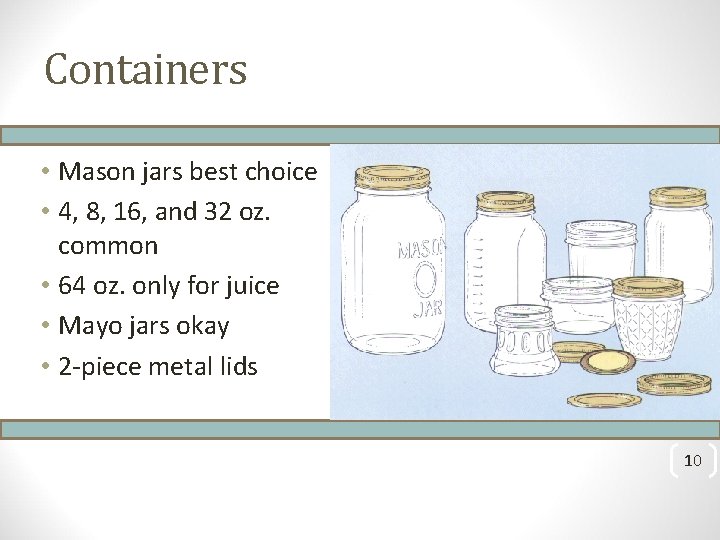 Containers

• Mason jars best choice
• 4, 8, 16, and 32 oz. common
• 64 oz. only for juice
• Mayo jars okay
• 2-piece metal lids

MASON
JAR

10